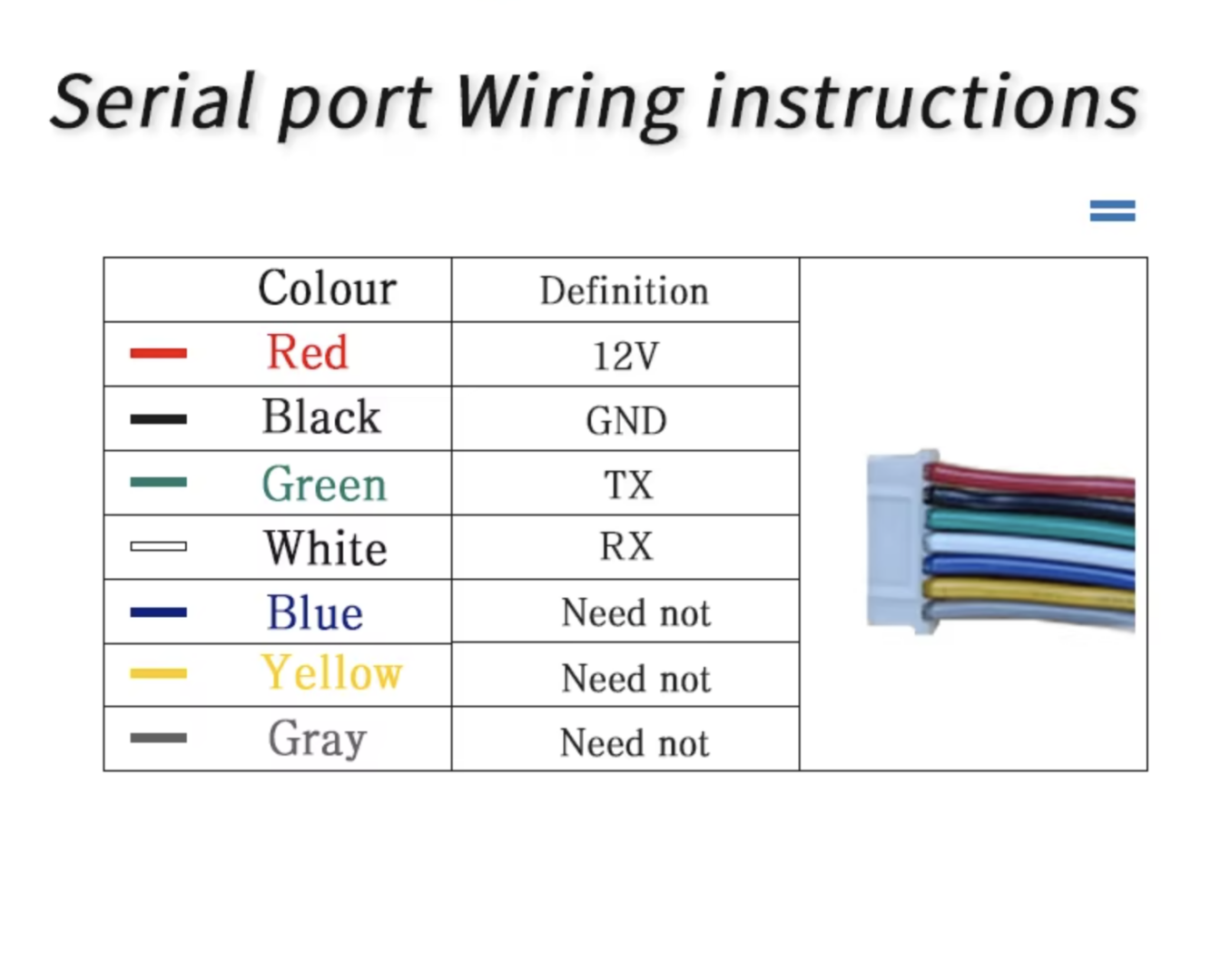 Serial port Wiring instructions

| Colour | Definition |
|---|---|
| Red | 12V |
| Black | GND |
| Green | TX |
| White | RX |
| Blue | Need not |
| Yellow | Need not |
| Gray | Need not |